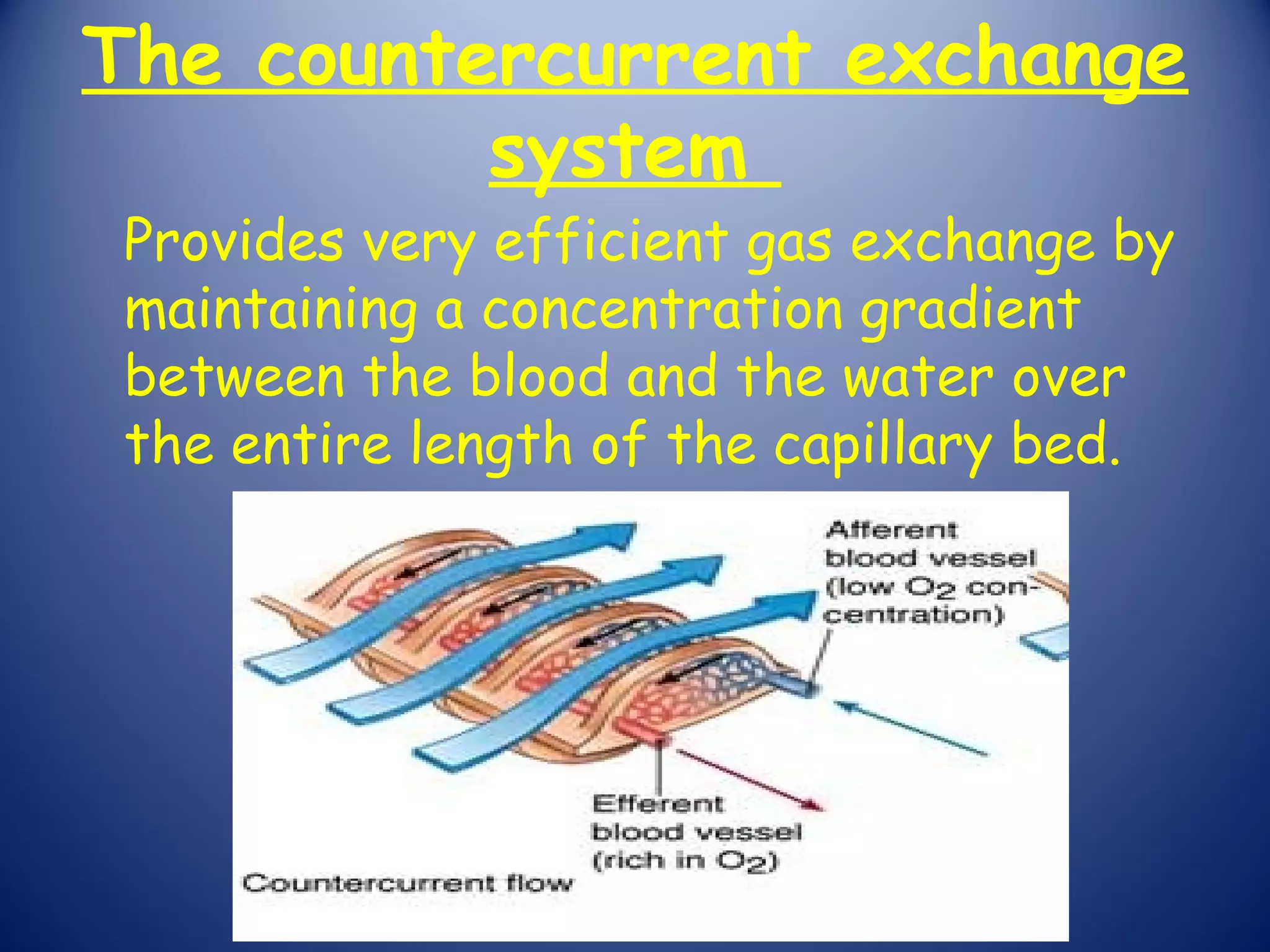 The countercurrent exchange system

Provides very efficient gas exchange by maintaining a concentration gradient between the blood and the water over the entire length of the capillary bed.

Afferent blood vessel (low $O_2$ concentration)

Efferent blood vessel (rich in $O_2$)

Countercurrent flow